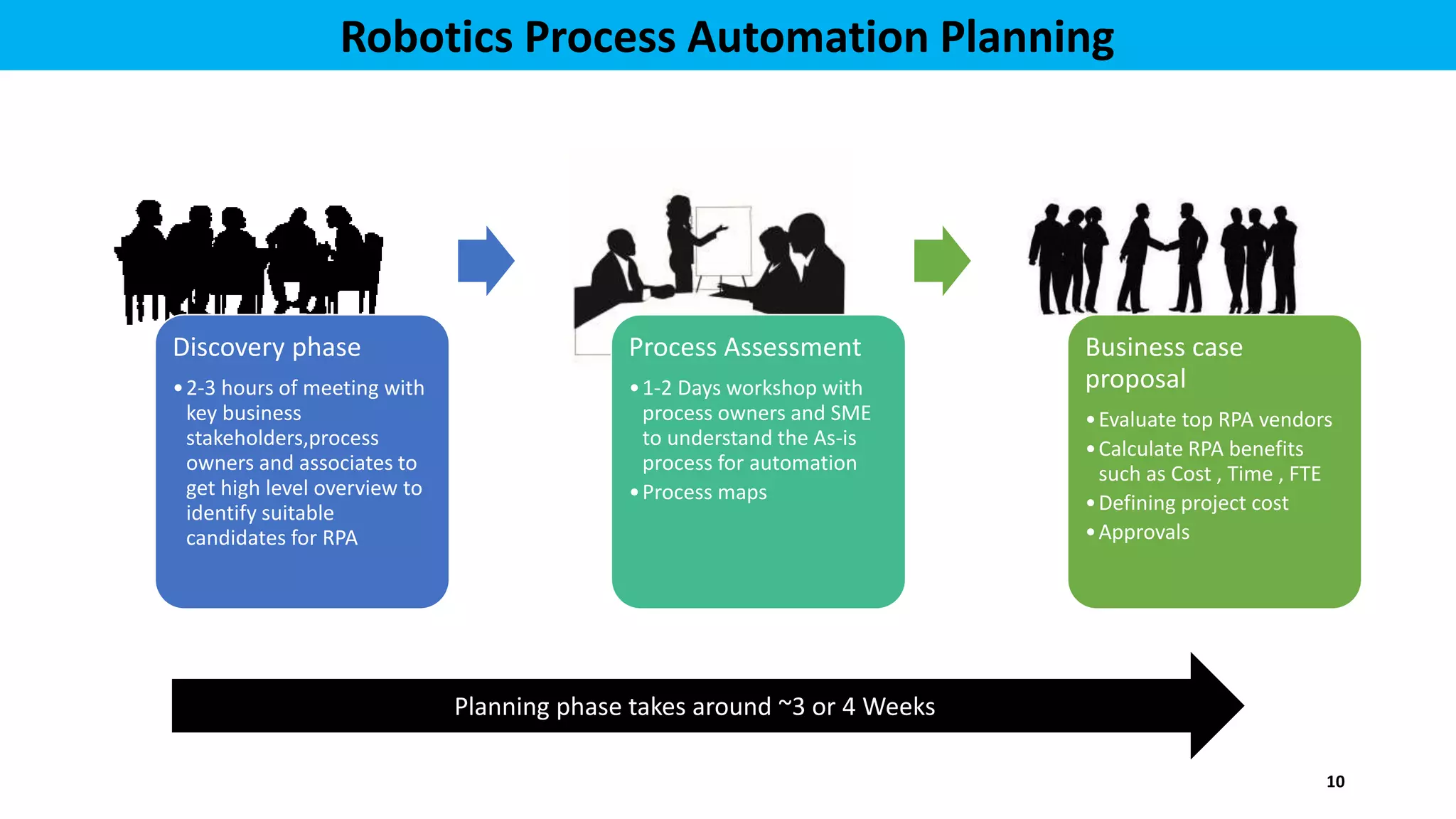 Robotics Process Automation Planning

Discovery phase

• 2-3 hours of meeting with key business stakeholders,process owners and associates to get high level overview to identify suitable candidates for RPA

Process Assessment

• 1-2 Days workshop with process owners and SME to understand the As-is process for automation
• Process maps

Business case proposal

• Evaluate top RPA vendors
• Calculate RPA benefits such as Cost , Time , FTE
• Defining project cost
• Approvals

Planning phase takes around ~3 or 4 Weeks

10